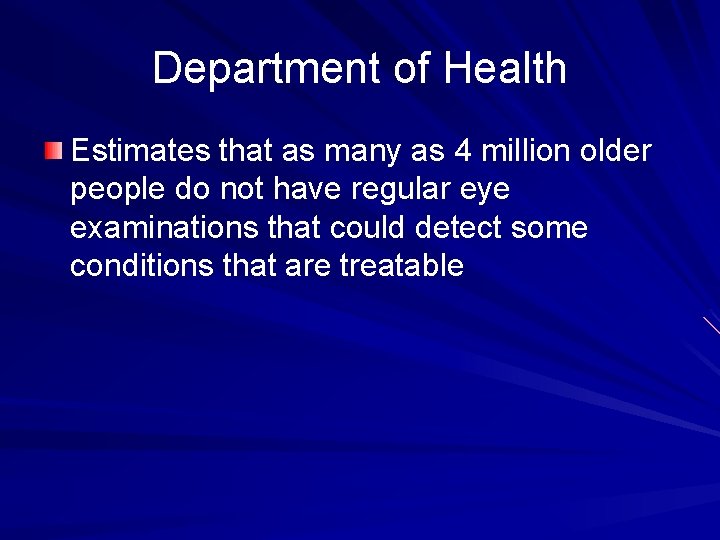 Department of Health

Estimates that as many as 4 million older people do not have regular eye examinations that could detect some conditions that are treatable